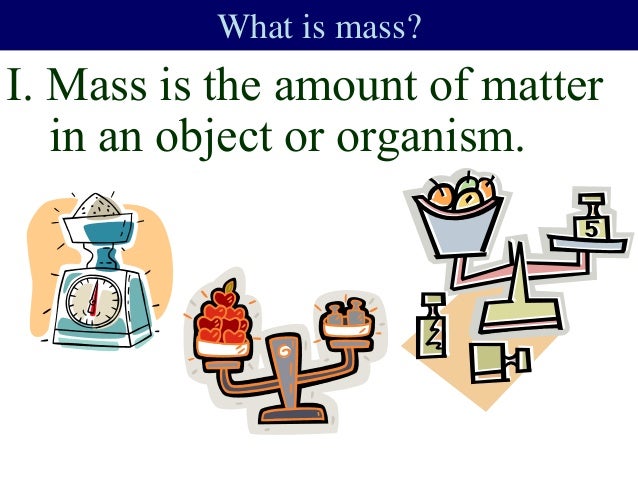 What is mass?

I. Mass is the amount of matter in an object or organism.

5